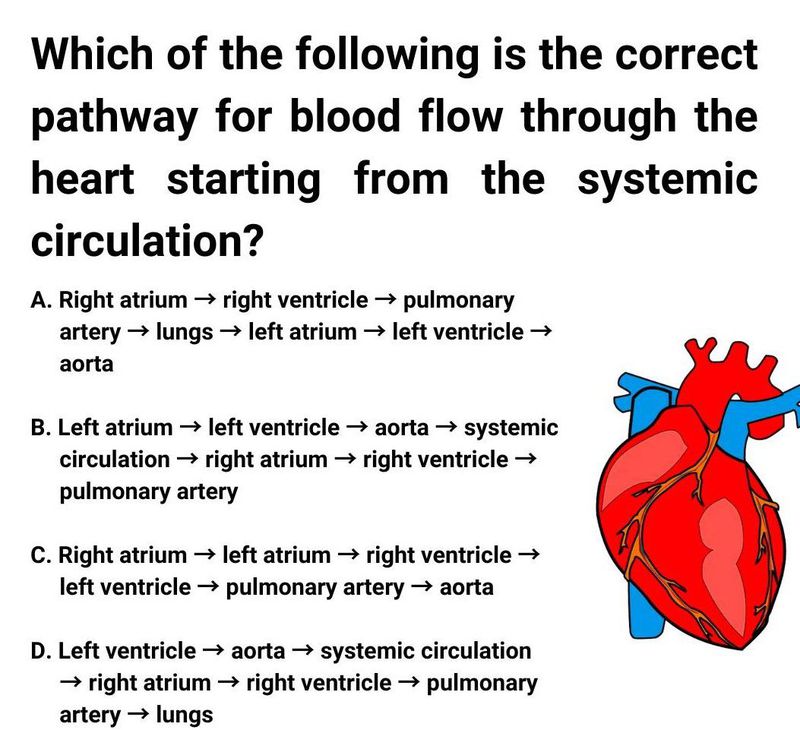 Which of the following is the correct pathway for blood flow through the heart starting from the systemic circulation?

A. Right atrium → right ventricle → pulmonary artery → lungs → left atrium → left ventricle → aorta

B. Left atrium → left ventricle → aorta → systemic circulation → right atrium → right ventricle → pulmonary artery

C. Right atrium → left atrium → right ventricle → left ventricle → pulmonary artery → aorta

D. Left ventricle → aorta → systemic circulation → right atrium → right ventricle → pulmonary artery → lungs